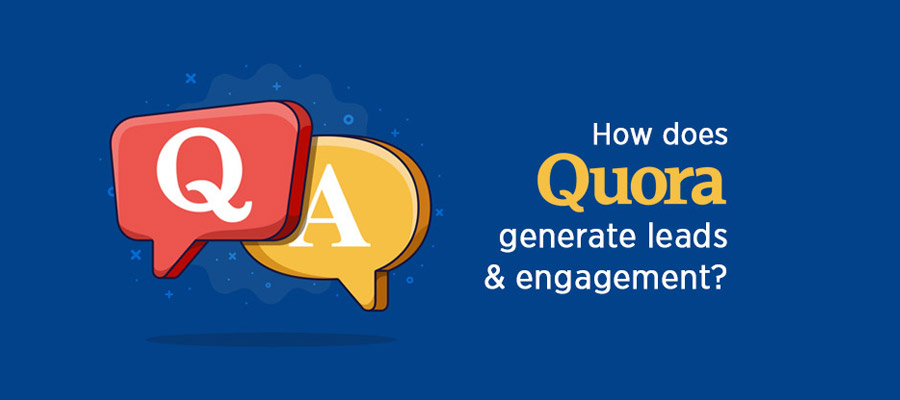 Q
A

How does
Quora
generate leads
& engagement?